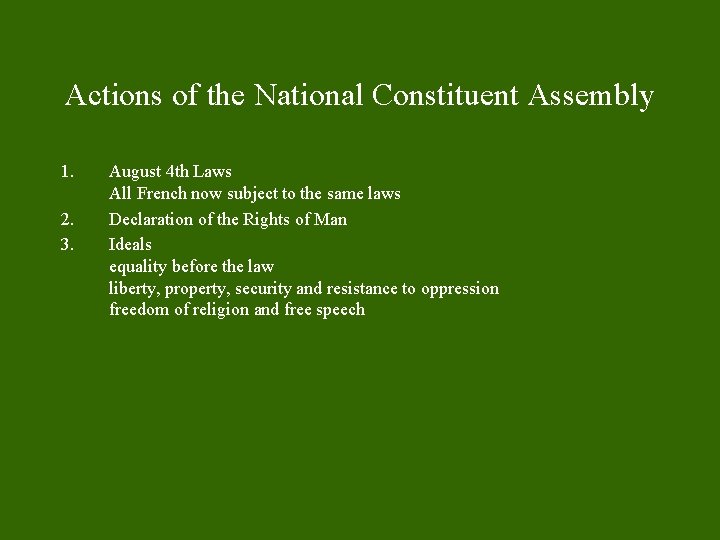 Actions of the National Constituent Assembly

1. August 4th Laws
All French now subject to the same laws
2. Declaration of the Rights of Man
3. Ideals
equality before the law
liberty, property, security and resistance to oppression
freedom of religion and free speech